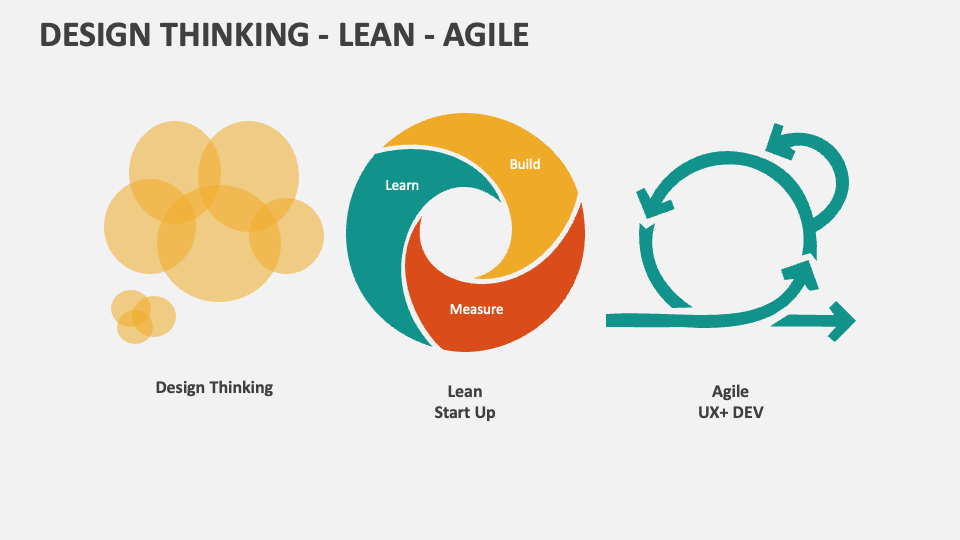 DESIGN THINKING - LEAN - AGILE

Learn

Build

Measure

Design Thinking

Lean
Start Up

Agile
UX+ DEV